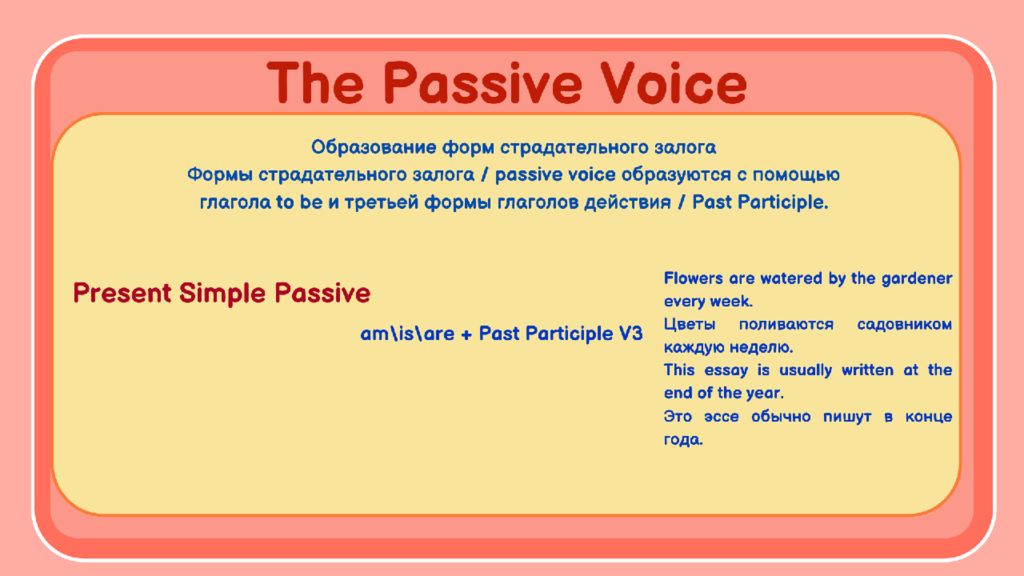 The Passive Voice

Образование форм страдательного залога
Формы страдательного залога / passive voice образуются с помощью глагола to be и третьей формы глаголов действия / Past Participle.

Present Simple Passive

am\is\are + Past Participle V3

Flowers are watered by the gardener every week.
Цветы поливаются садовником каждую неделю.
This essay is usually written at the end of the year.
Это эссе обычно пишут в конце года.